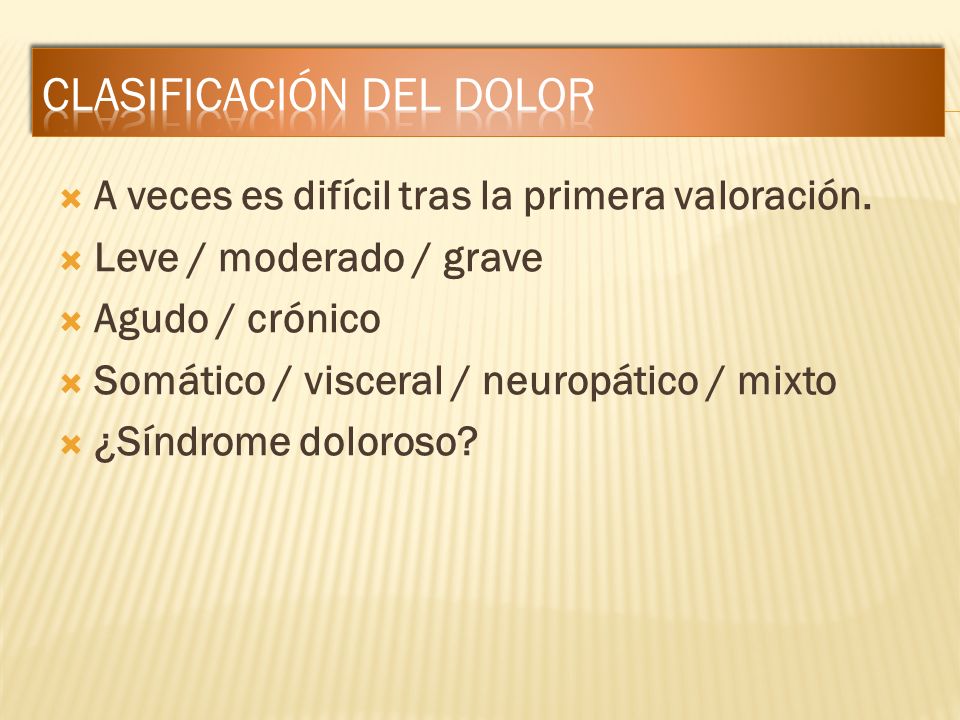 CLASIFICACIÓN DEL DOLOR

A veces es difícil tras la primera valoración.
Leve / moderado / grave
Agudo / crónico
Somático / visceral / neuropático / mixto
¿Síndrome doloroso?